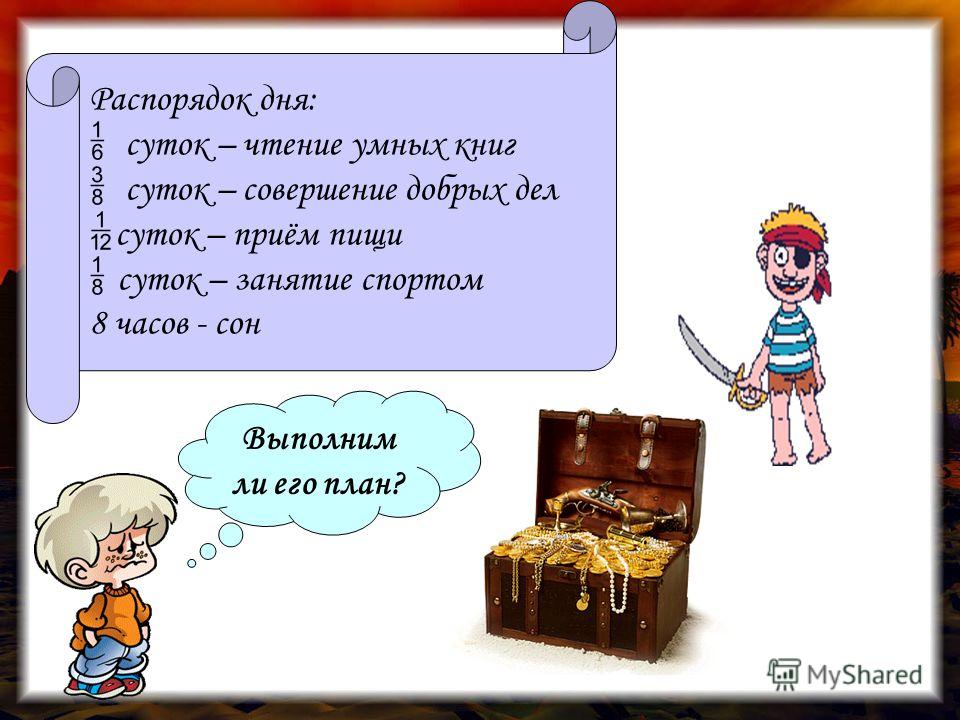 Распорядок дня:
$\frac{1}{6}$ суток – чтение умных книг
$\frac{3}{8}$ суток – совершение добрых дел
$\frac{1}{12}$ суток – приём пищи
$\frac{1}{8}$ суток – занятие спортом
8 часов - сон

Выполним ли его план?

MyShared